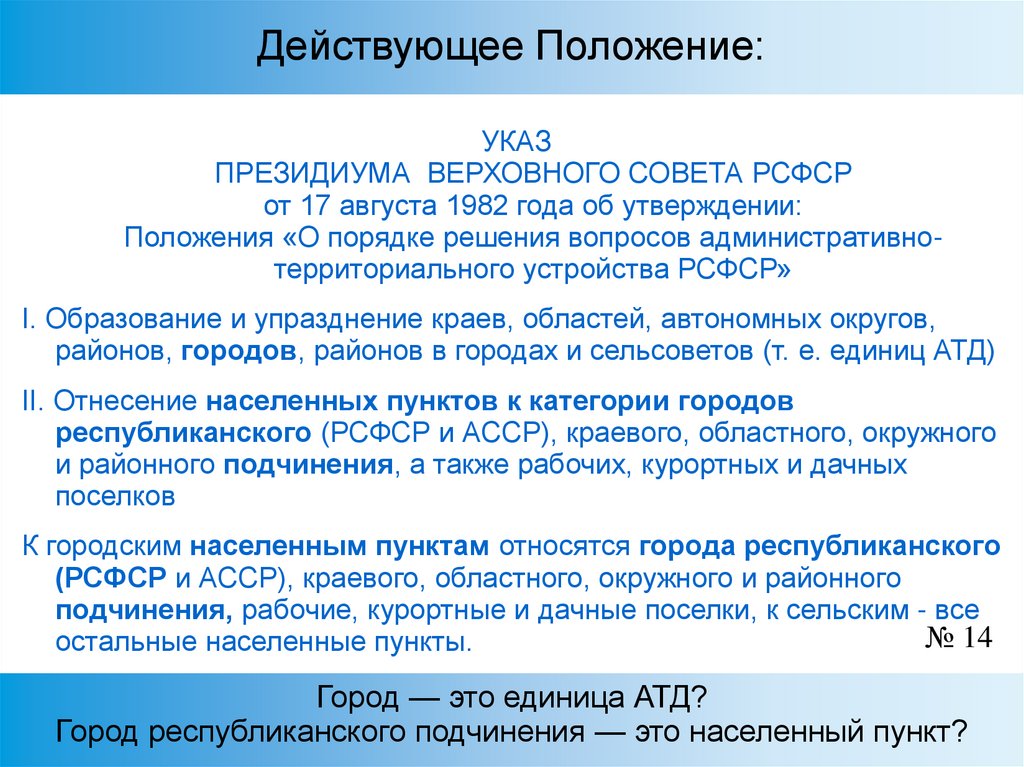 Действующее Положение:

УКАЗ
ПРЕЗИДИУМА ВЕРХОВНОГО СОВЕТА РСФСР
от 17 августа 1982 года об утверждении:
Положения «О порядке решения вопросов административно-территориального устройства РСФСР»

I. Образование и упразднение краев, областей, автономных округов, районов, городов, районов в городах и сельсоветов (т. е. единиц АТД)

II. Отнесение населенных пунктов к категории городов республиканского (РСФСР и АССР), краевого, областного, окружного и районного подчинения, а также рабочих, курортных и дачных поселков

К городским населенным пунктам относятся города республиканского (РСФСР и АССР), краевого, областного, окружного и районного подчинения, рабочие, курортные и дачные поселки, к сельским - все остальные населенные пункты.

№ 14

Город — это единица АТД?
Город республиканского подчинения — это населенный пункт?